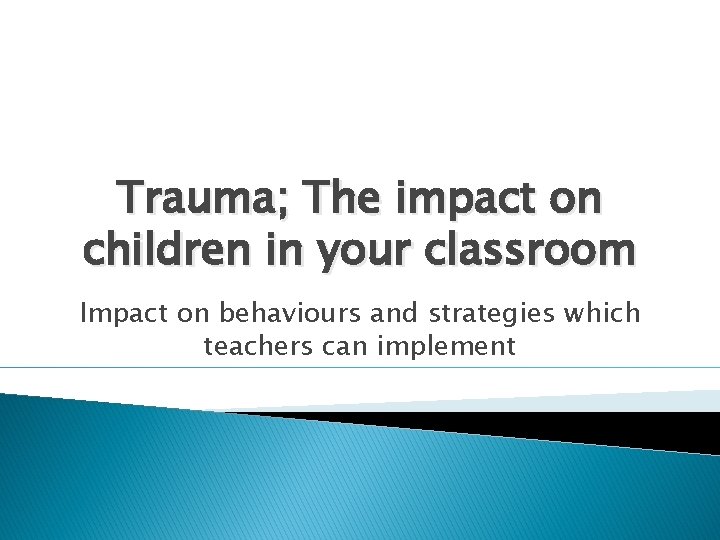 Trauma; The impact on children in your classroom

Impact on behaviours and strategies which teachers can implement